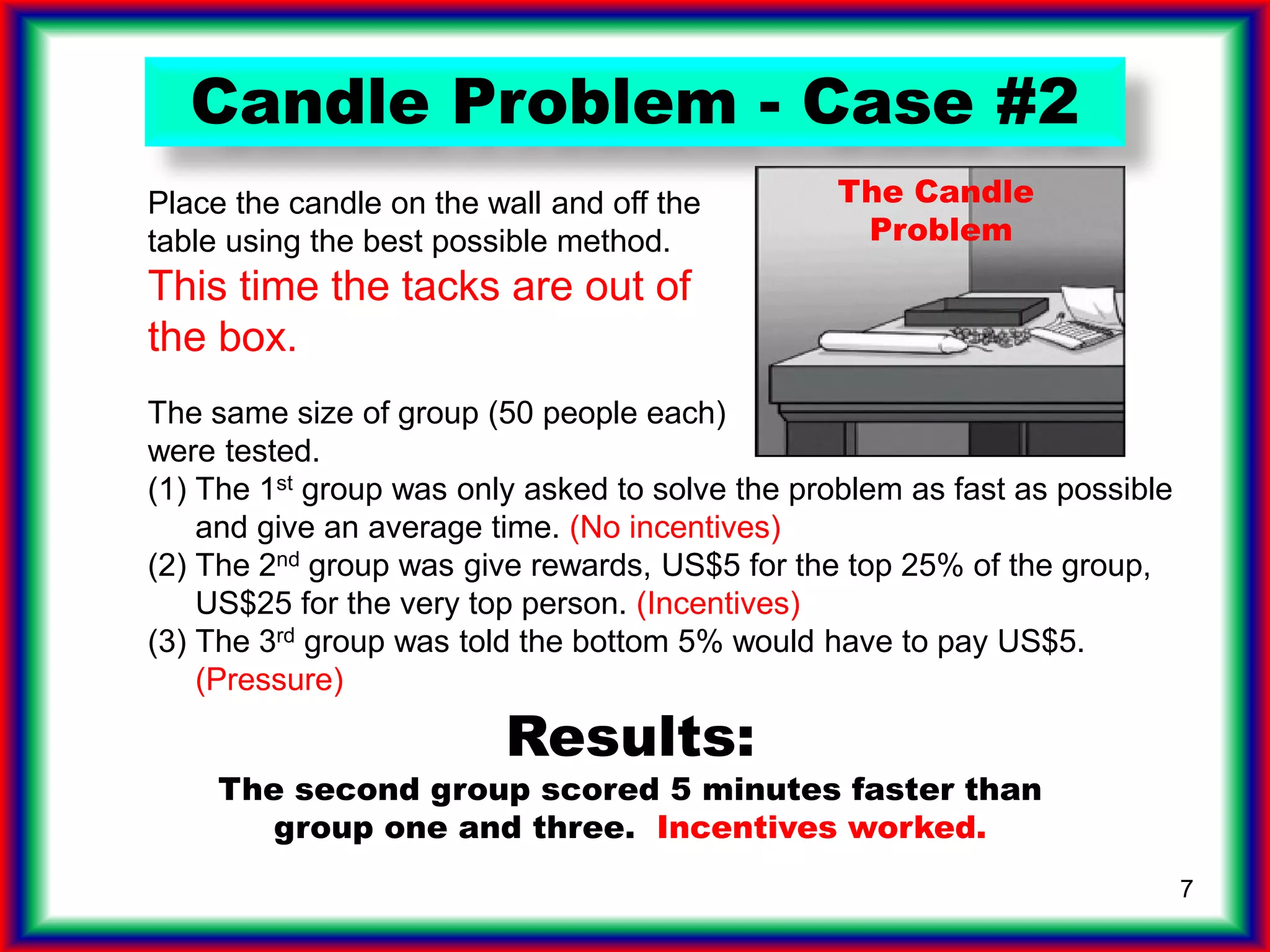 Candle Problem - Case #2

Place the candle on the wall and off the table using the best possible method.

This time the tacks are out of the box.

The Candle Problem

The same size of group (50 people each) were tested.

(1) The 1st group was only asked to solve the problem as fast as possible and give an average time. (No incentives)

(2) The 2nd group was give rewards, US$5 for the top 25% of the group, US$25 for the very top person. (Incentives)

(3) The 3rd group was told the bottom 5% would have to pay US$5. (Pressure)

Results:

The second group scored 5 minutes faster than group one and three. Incentives worked.

7